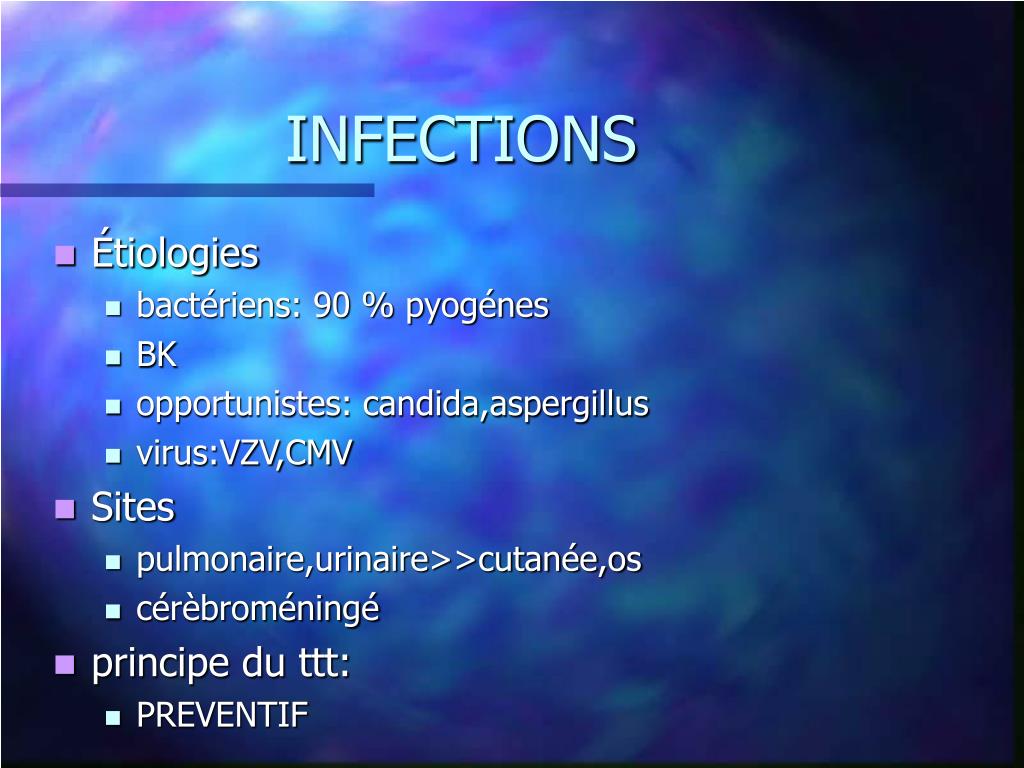 INFECTIONS

Étiologies

bactériens: 90 % pyogénes

BK

opportunistes: candida,aspergillus

virus:VZV,CMV

Sites

pulmonaire,urinaire>>cutanée,os

cérèbroméningé

principe du ttt:

PREVENTIF